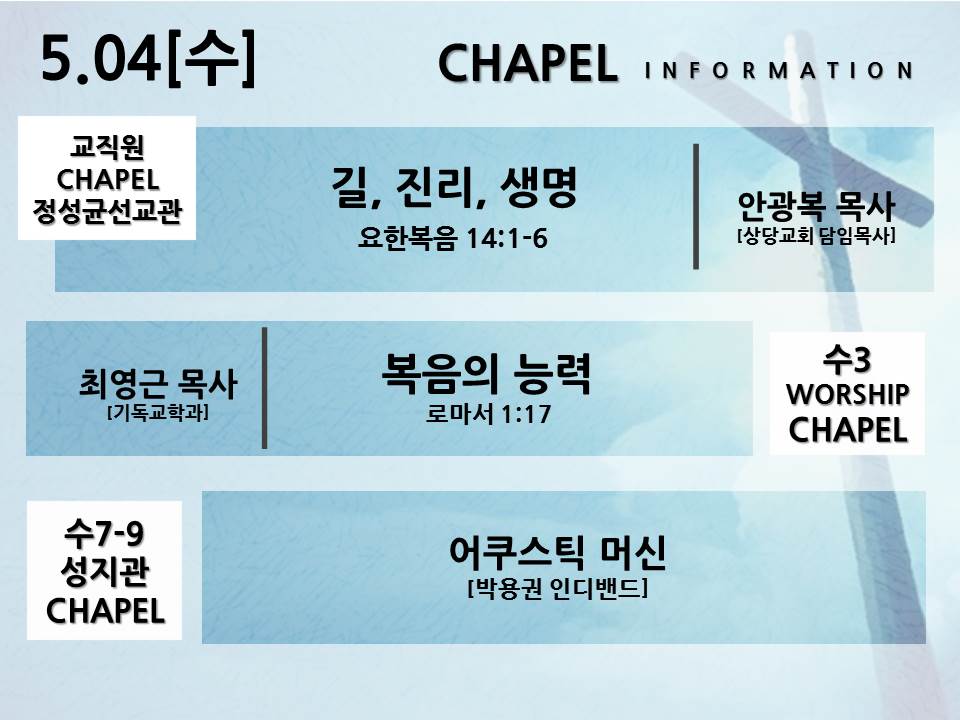 5.04[수]

CHAPEL INFORMATION

교직원 CHAPEL 정성균선교관

길, 진리, 생명
요한복음 14:1-6

안광복 목사
[상당교회 담임목사]

최영근 목사
[기독교학과]

복음의 능력
로마서 1:17

수3 WORSHIP CHAPEL

수7-9 성지관 CHAPEL

어쿠스틱 머신
[박용권 인디밴드]